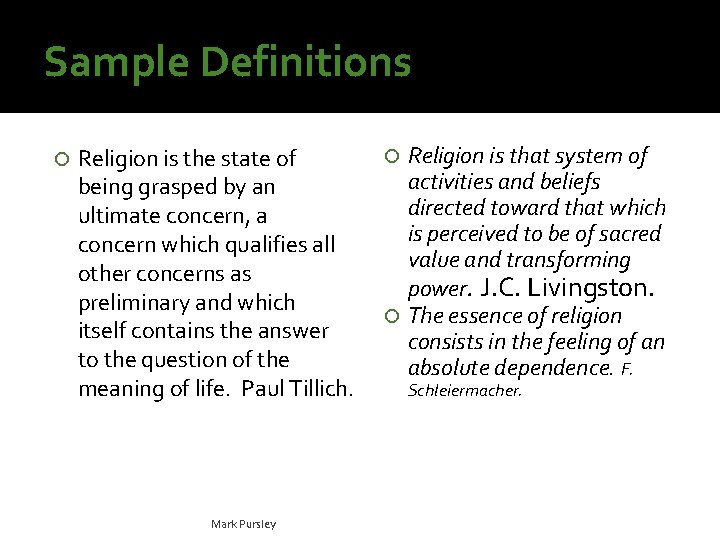 Sample Definitions

Religion is the state of being grasped by an ultimate concern, a concern which qualifies all other concerns as preliminary and which itself contains the answer to the question of the meaning of life. Paul Tillich.

Religion is that system of activities and beliefs directed toward that which is perceived to be of sacred value and transforming power. J.C. Livingston.

The essence of religion consists in the feeling of an absolute dependence. F. Schleiermacher.

Mark Pursley